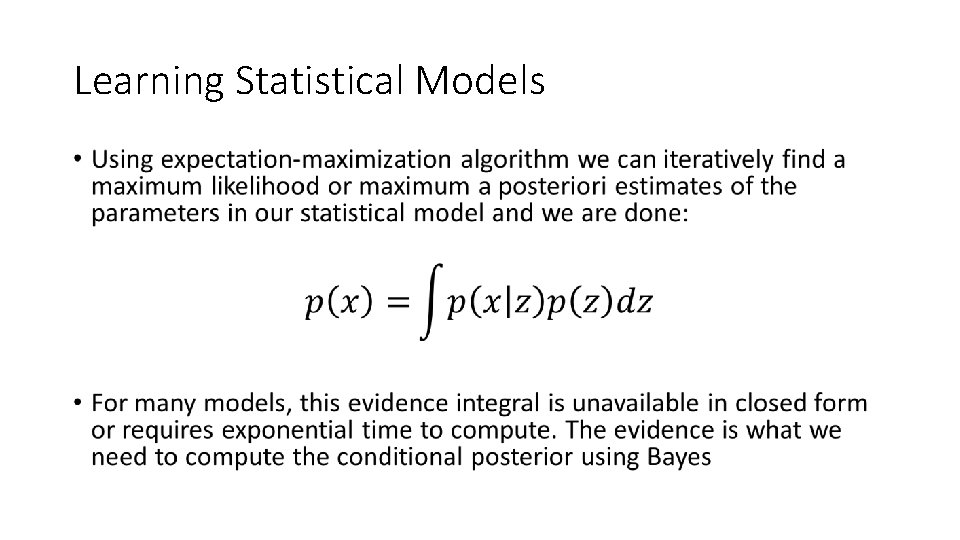 Learning Statistical Models

• Using expectation-maximization algorithm we can iteratively find a maximum likelihood or maximum a posteriori estimates of the parameters in our statistical model and we are done:

$p(x) = \int p(x|z)p(z)dz$

• For many models, this evidence integral is unavailable in closed form or requires exponential time to compute. The evidence is what we need to compute the conditional posterior using Bayes